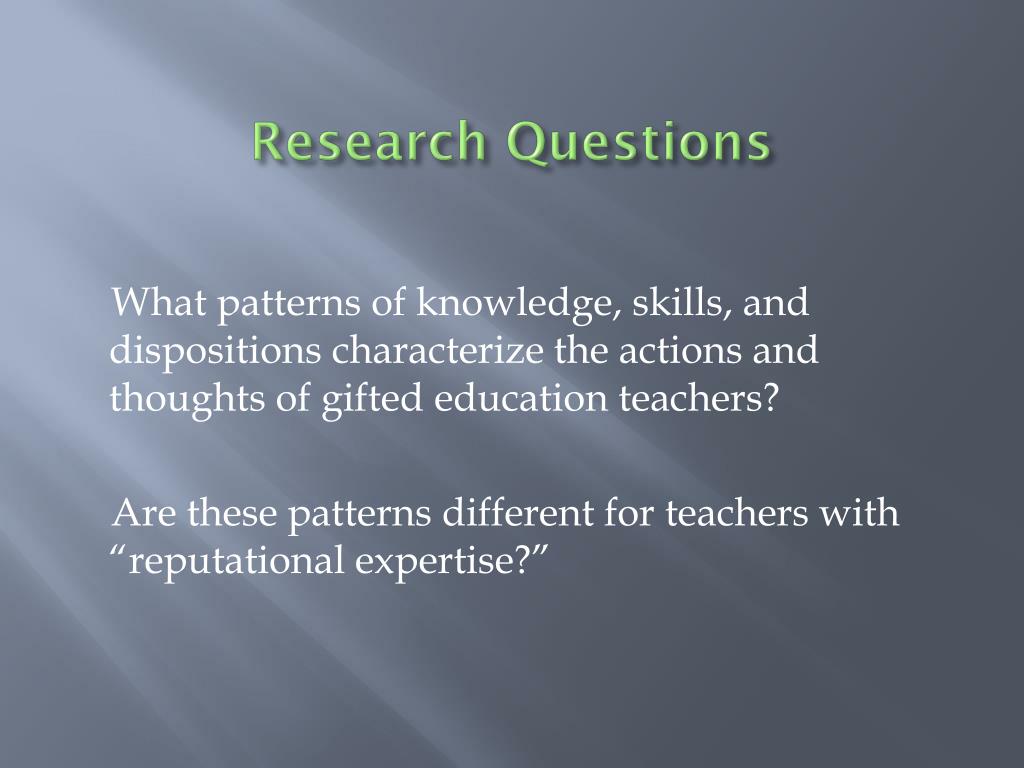 Research Questions

What patterns of knowledge, skills, and dispositions characterize the actions and thoughts of gifted education teachers?

Are these patterns different for teachers with “reputational expertise?”